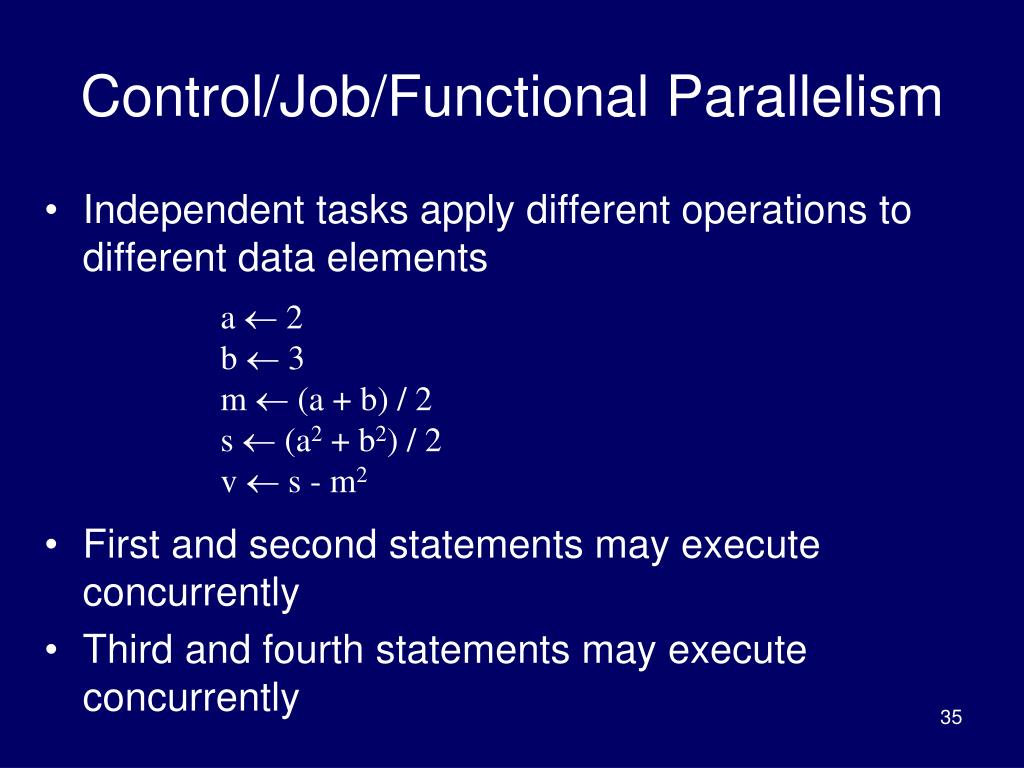 Control/Job/Functional Parallelism

• Independent tasks apply different operations to different data elements

$a \leftarrow 2$
$b \leftarrow 3$
$m \leftarrow (a + b) / 2$
$s \leftarrow (a^2 + b^2) / 2$
$v \leftarrow s - m^2$

• First and second statements may execute concurrently
• Third and fourth statements may execute concurrently

35